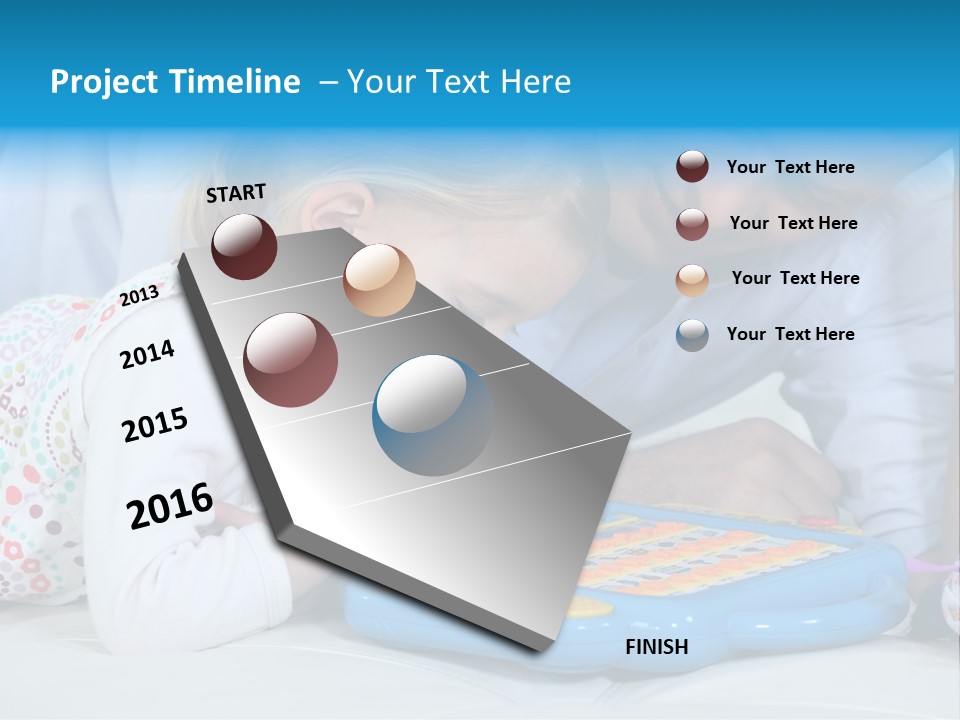 Project Timeline – Your Text Here

START

2013

2014

2015

2016

FINISH

Your Text Here

Your Text Here

Your Text Here

Your Text Here